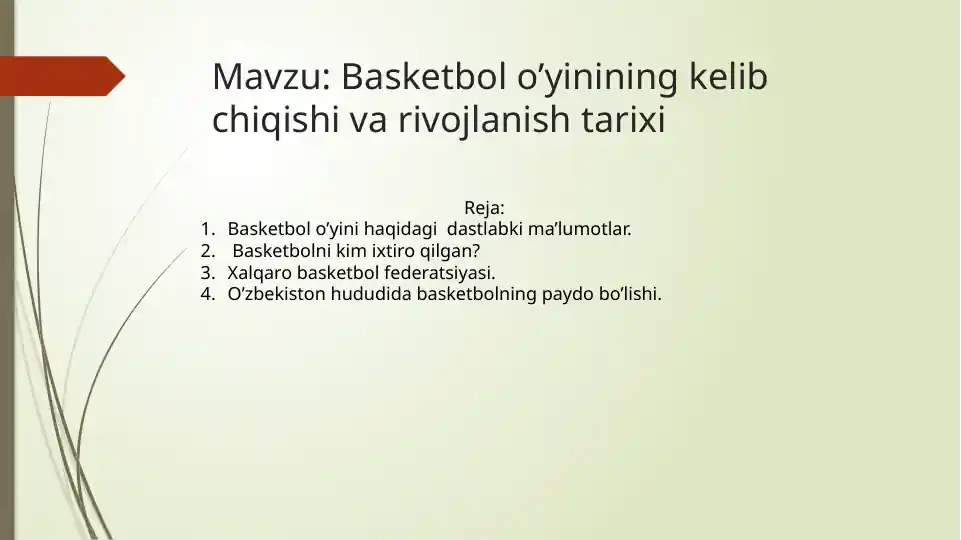 Mavzu: Basketbol o’yinining kelib chiqishi va rivojlanish tarixi

Reja:
1. Basketbol o’yini haqidagi dastlabki ma’lumotlar.
2. Basketbolni kim ixtiro qilgan?
3. Xalqaro basketbol federatsiyasi.
4. O’zbekiston hududida basketbolning paydo bo’lishi.